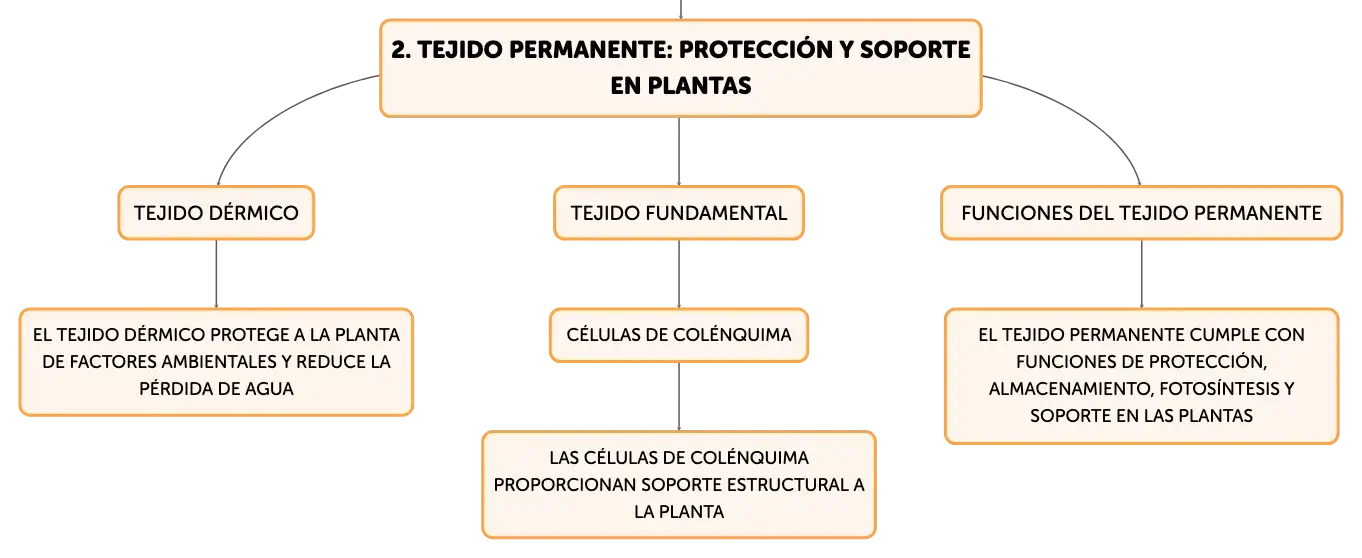 2. TEJIDO PERMANENTE: PROTECCIÓN Y SOPORTE EN PLANTAS

TEJIDO DÉRMICO

EL TEJIDO DÉRMICO PROTEGE A LA PLANTA DE FACTORES AMBIENTALES Y REDUCE LA PÉRDIDA DE AGUA

TEJIDO FUNDAMENTAL

CÉLULAS DE COLÉNQUIMA

LAS CÉLULAS DE COLÉNQUIMA PROPORCIONAN SOPORTE ESTRUCTURAL A LA PLANTA

FUNCIONES DEL TEJIDO PERMANENTE

EL TEJIDO PERMANENTE CUMPLE CON FUNCIONES DE PROTECCIÓN, ALMACENAMIENTO, FOTOSÍNTESIS Y SOPORTE EN LAS PLANTAS